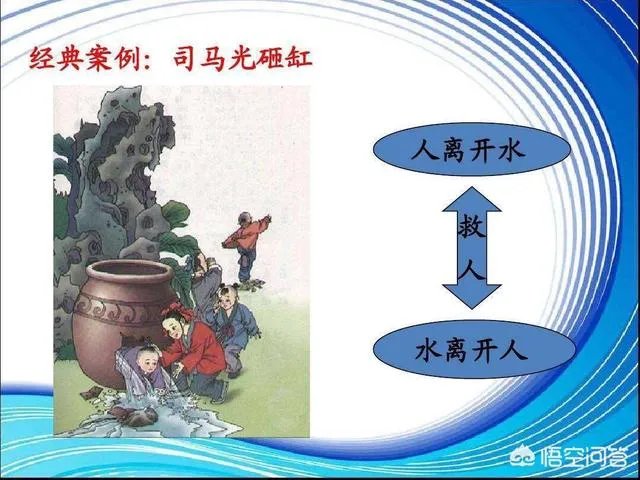 经典案例：司马光砸缸

人离开水

救人

水离开人

悟空问答